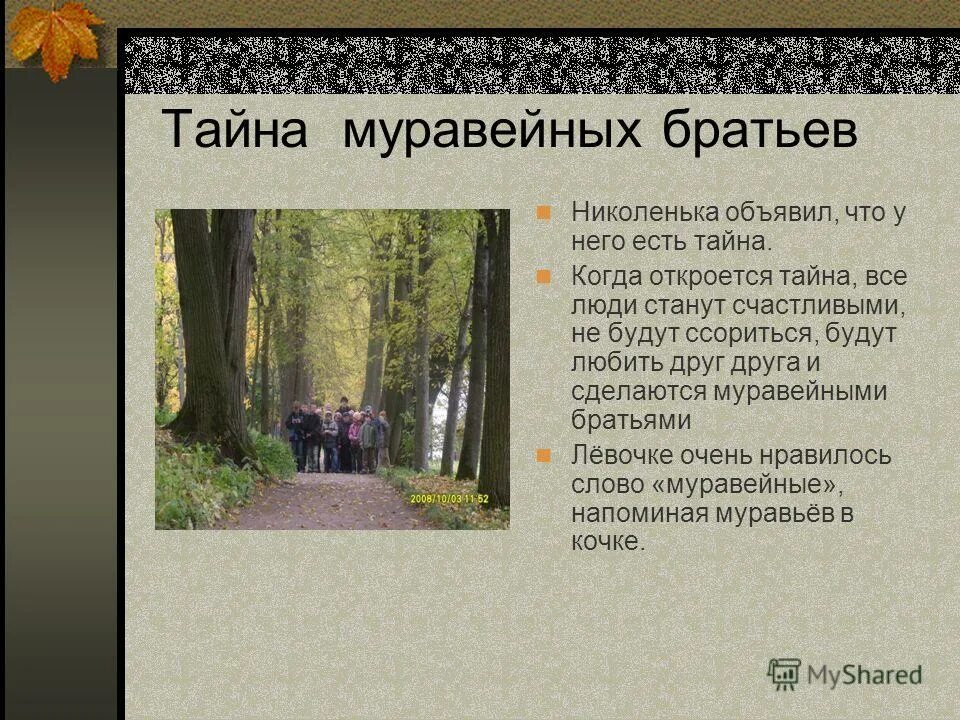 Тайна муравейных братьев

2008/10/03 11:52

Николенька объявил, что у него есть тайна.

Когда откроется тайна, все люди станут счастливыми, не будут ссориться, будут любить друг друга и сделаются муравейными братьями

Лёвочке очень нравилось слово «муравейные», напоминая муравьёв в кочке.

MyShared